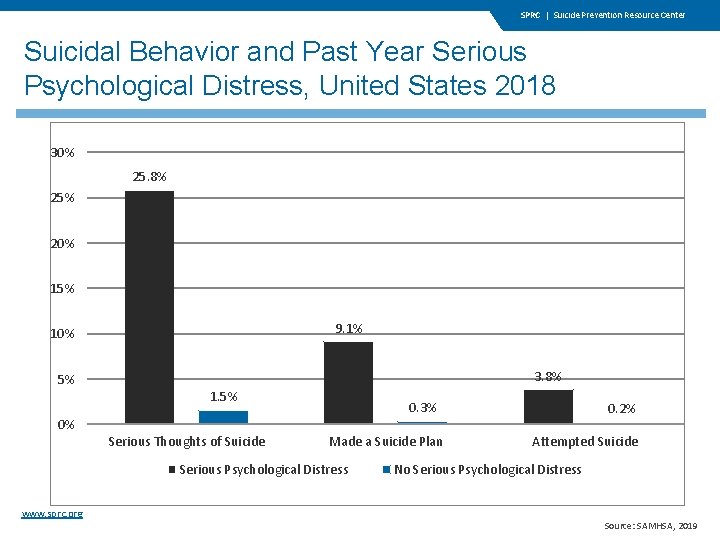 SPRC | Suicide Prevention Resource Center

Suicidal Behavior and Past Year Serious Psychological Distress, United States 2018

30%
25%
20%
15%
10%
5%
0%

25.8%
1.5%
9.1%
0.3%
3.8%
0.2%

Serious Thoughts of Suicide
Made a Suicide Plan
Attempted Suicide

Serious Psychological Distress
No Serious Psychological Distress

www.sprc.org

Source: SAMHSA, 2019